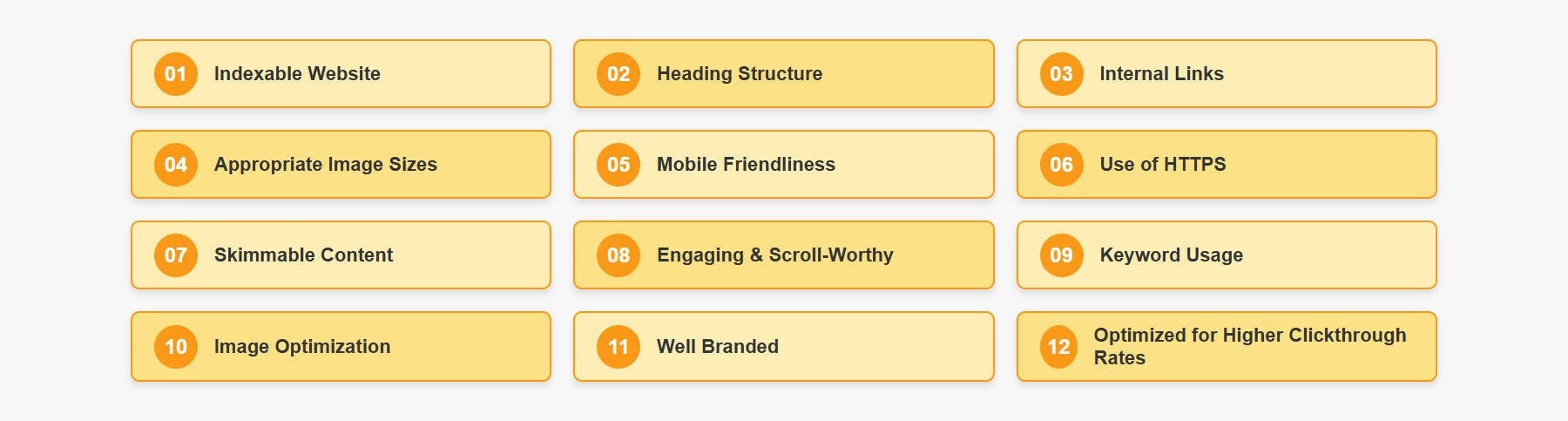 01 Indexable Website

02 Heading Structure

03 Internal Links

04 Appropriate Image Sizes

05 Mobile Friendliness

06 Use of HTTPS

07 Skimmable Content

08 Engaging & Scroll-Worthy

09 Keyword Usage

10 Image Optimization

11 Well Branded

12 Optimized for Higher Clickthrough Rates